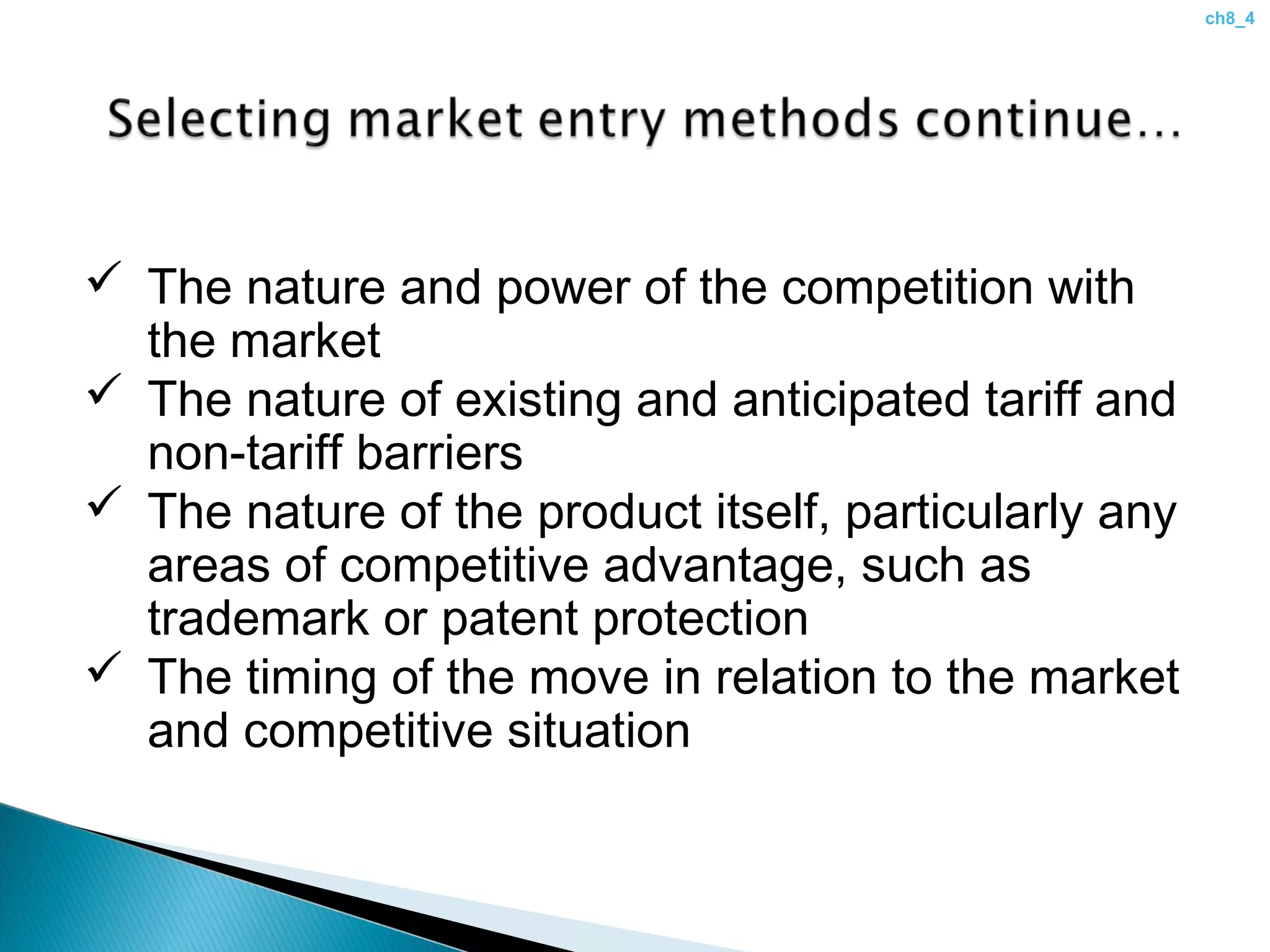 ch8_4

Selecting market entry methods continue...

✓ The nature and power of the competition with the market
✓ The nature of existing and anticipated tariff and non-tariff barriers
✓ The nature of the product itself, particularly any areas of competitive advantage, such as trademark or patent protection
✓ The timing of the move in relation to the market and competitive situation